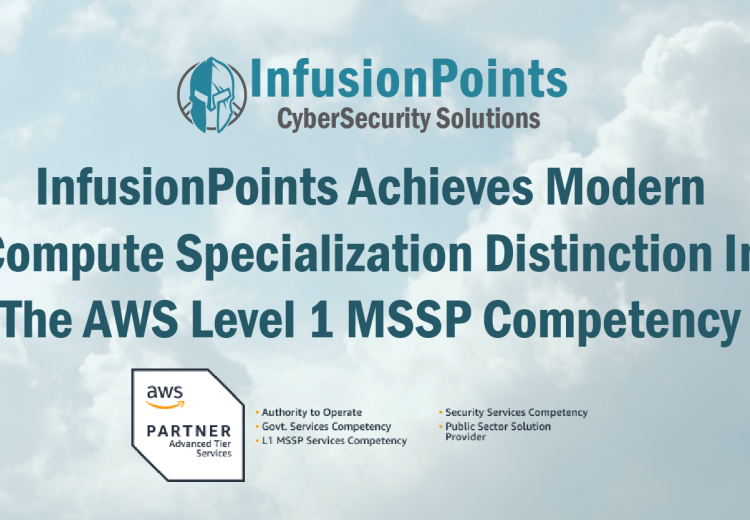 InfusionPoints
CyberSecurity Solutions

InfusionPoints Achieves Modern Compute Specialization Distinction In The AWS Level 1 MSSP Competency

aws
PARTNER
Advanced Tier
Services

• Authority to Operate
• Govt. Services Competency
• L1 MSSP Services Competency

• Security Services Competency
• Public Sector Solution Provider